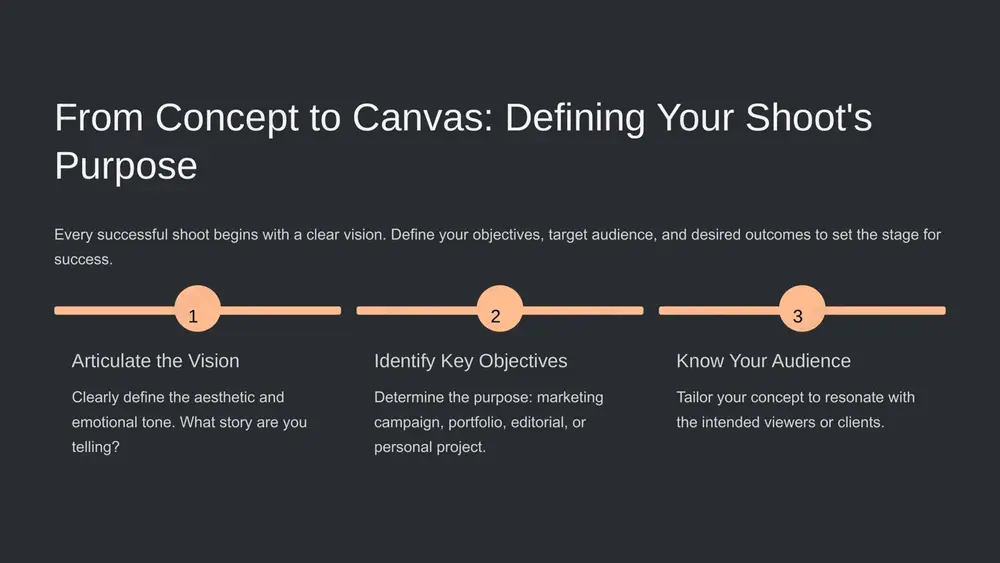 From Concept to Canvas: Defining Your Shoot's Purpose

Every successful shoot begins with a clear vision. Define your objectives, target audience, and desired outcomes to set the stage for success.

1

Articulate the Vision

Clearly define the aesthetic and emotional tone. What story are you telling?

2

Identify Key Objectives

Determine the purpose: marketing campaign, portfolio, editorial, or personal project.

3

Know Your Audience

Tailor your concept to resonate with the intended viewers or clients.